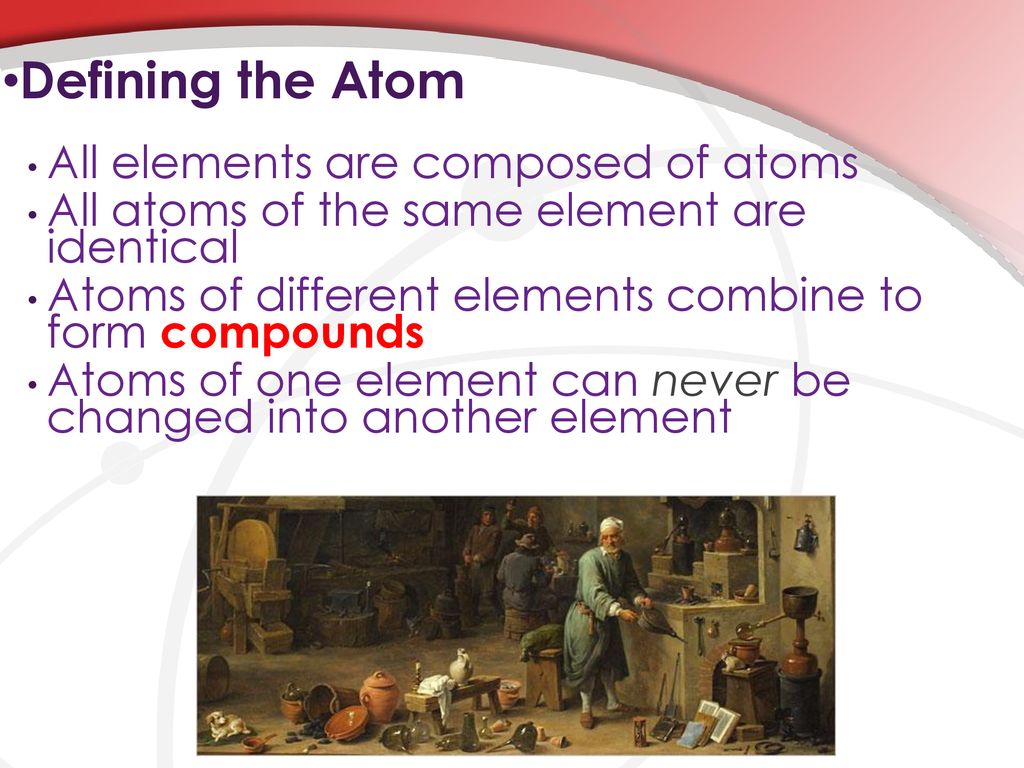 •Defining the Atom

• All elements are composed of atoms
• All atoms of the same element are identical
• Atoms of different elements combine to form compounds
• Atoms of one element can never be changed into another element